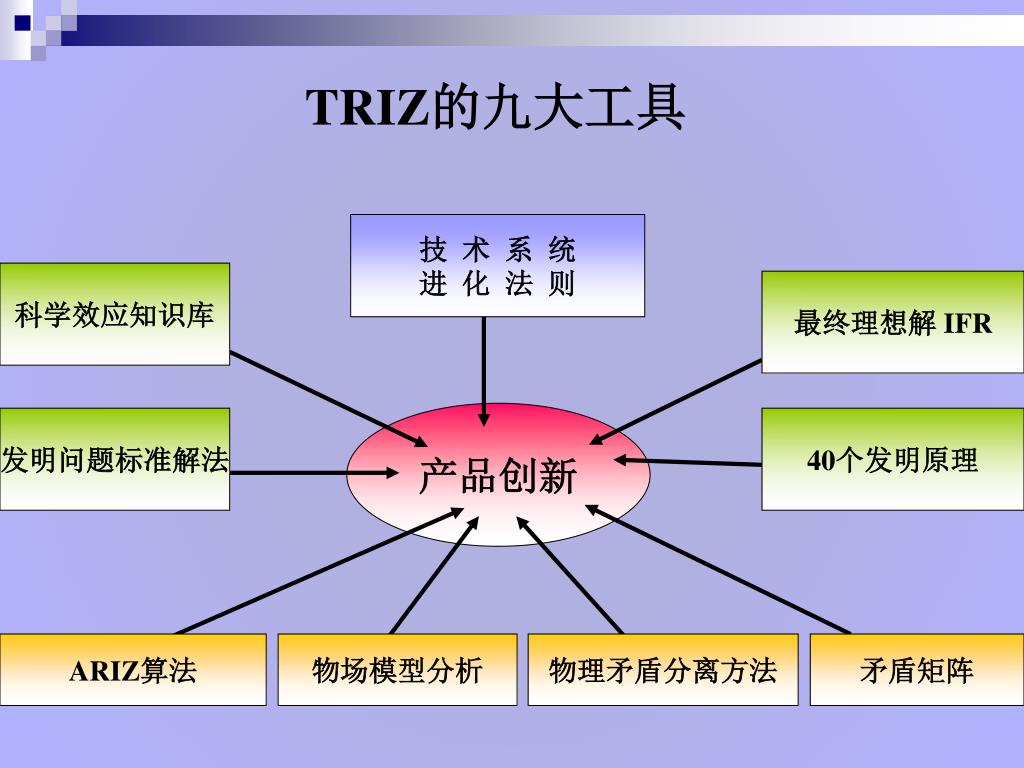 TRIZ的九大工具

技 术 系 统
进 化 法 则

科学效应知识库

最终理想解 IFR

发明问题标准解法

产品创新

40个发明原理

ARIZ算法

物场模型分析

物理矛盾分离方法

矛盾矩阵